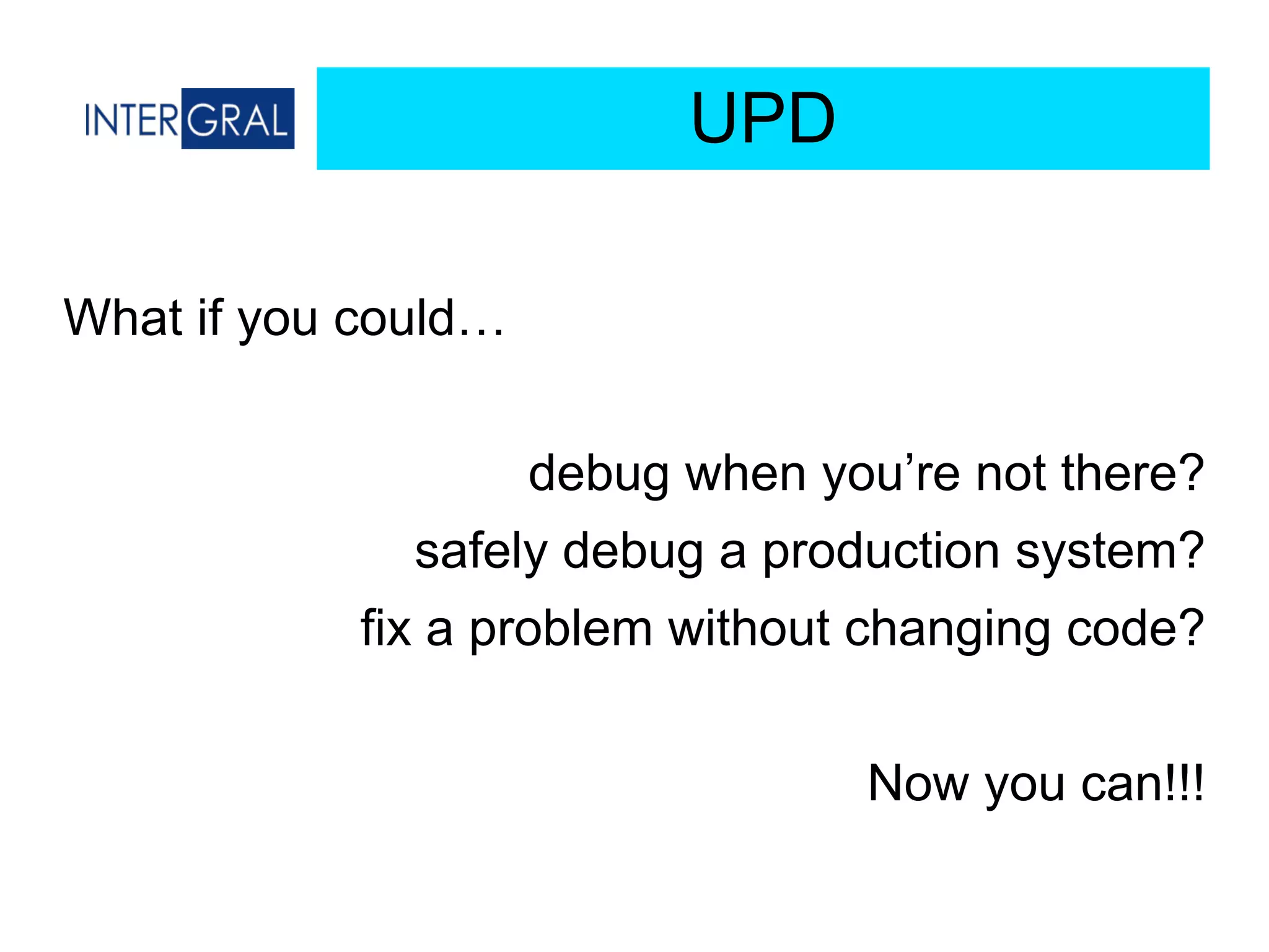 INTERGRAL

UPD

What if you could…

debug when you’re not there?
safely debug a production system?
fix a problem without changing code?

Now you can!!!